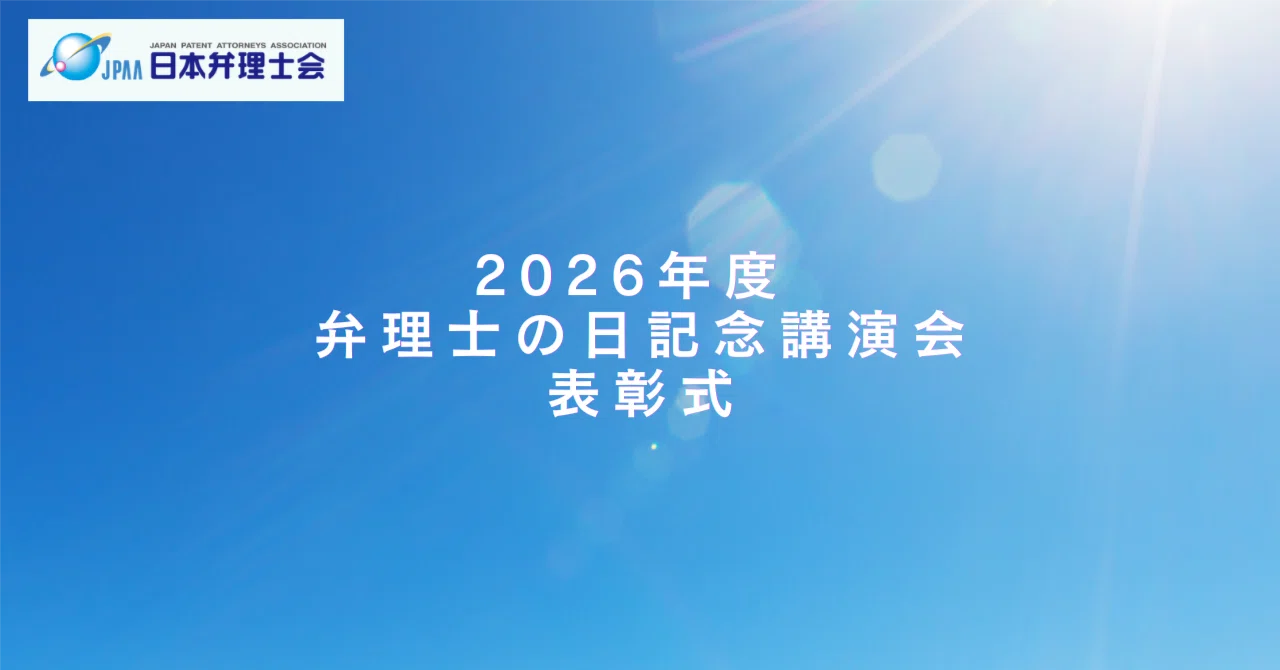 JPAA
JAPAN PATENT ATTORNEYS ASSOCIATION
日本弁理士会

2026年度
弁理士の日記念講演会
表彰式